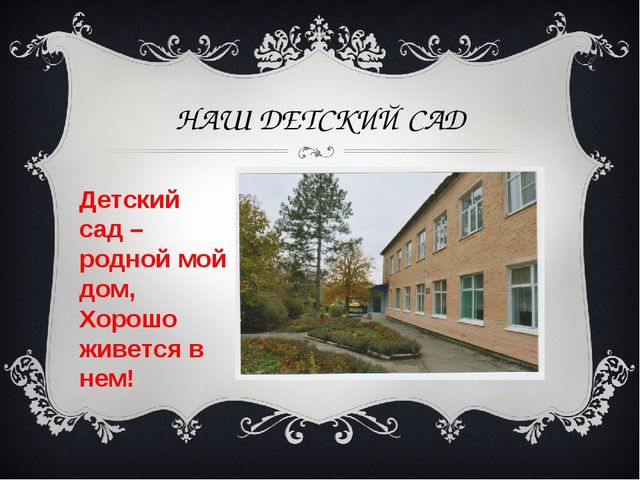 НАШ ДЕТСКИЙ САД

Детский сад – родной мой дом, Хорошо живется в нем!